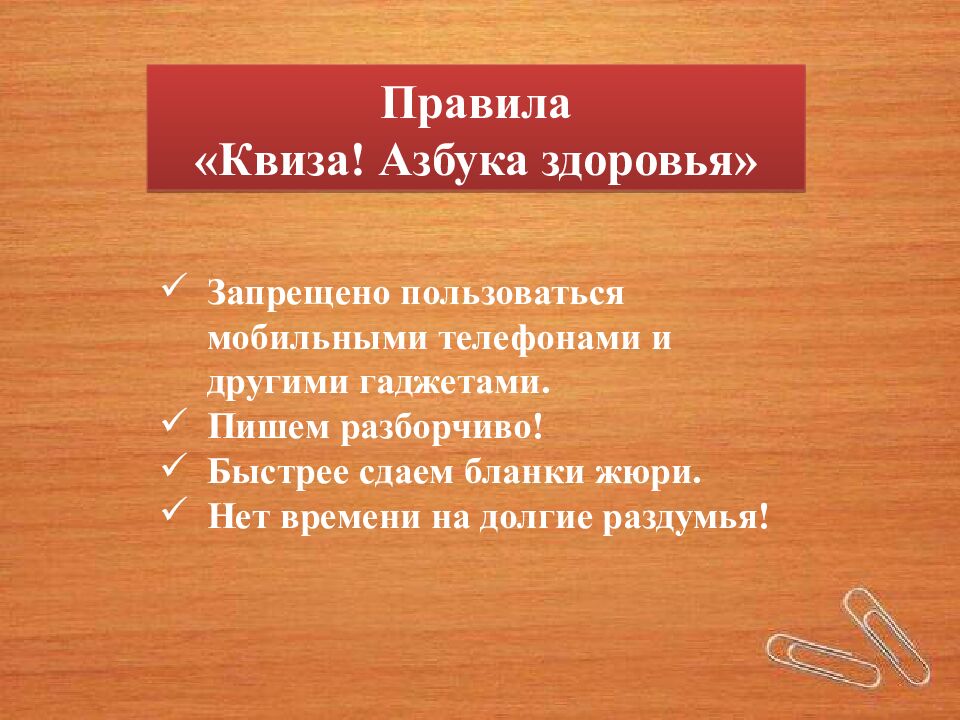 Правила
«Квиза! Азбука здоровья»

✓ Запрещено пользоваться мобильными телефонами и другими гаджетами.
✓ Пишем разборчиво!
✓ Быстрее сдаем бланки жюри.
✓ Нет времени на долгие раздумья!